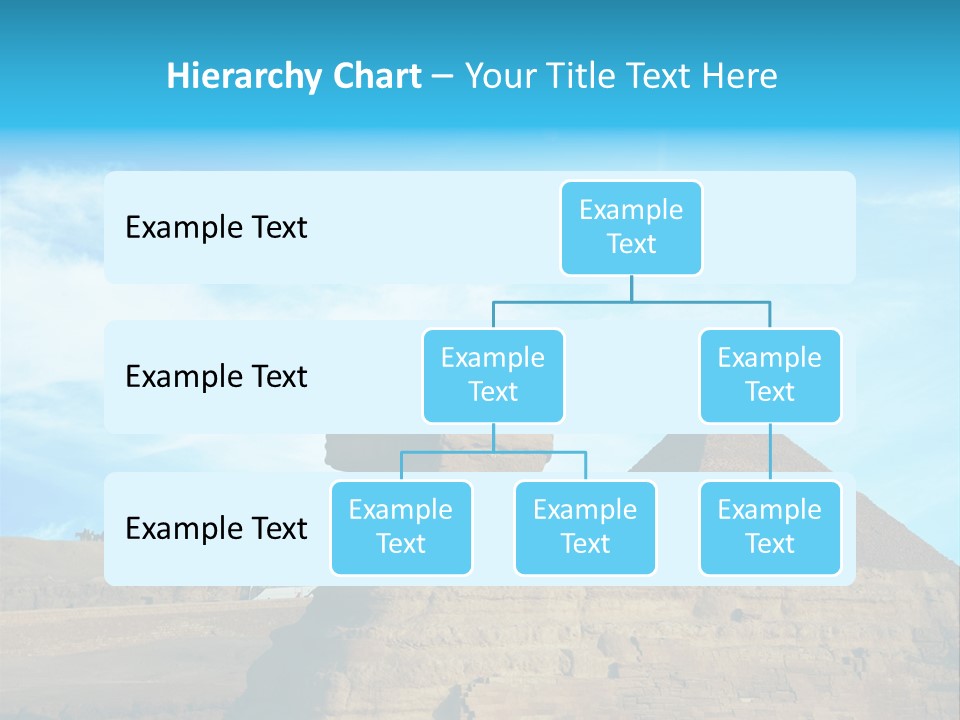 Hierarchy Chart – Your Title Text Here

Example Text

Example Text

Example Text

Example Text

Example Text

Example Text

Example Text

Example Text

Example Text